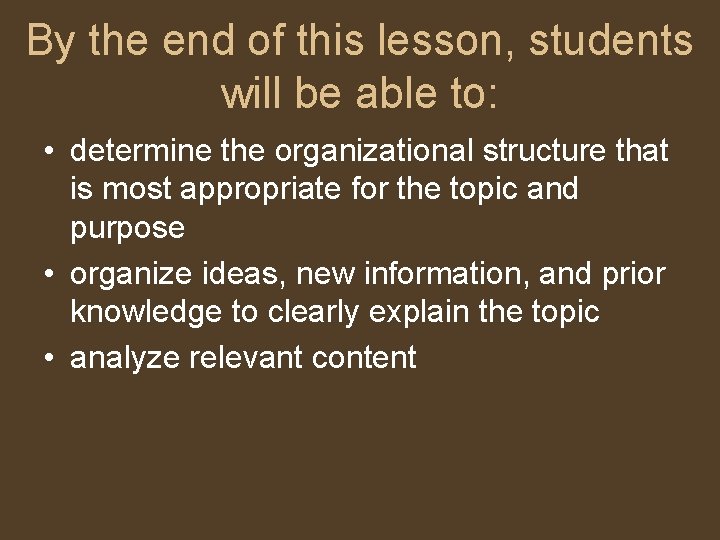 By the end of this lesson, students will be able to:

• determine the organizational structure that is most appropriate for the topic and purpose
• organize ideas, new information, and prior knowledge to clearly explain the topic
• analyze relevant content